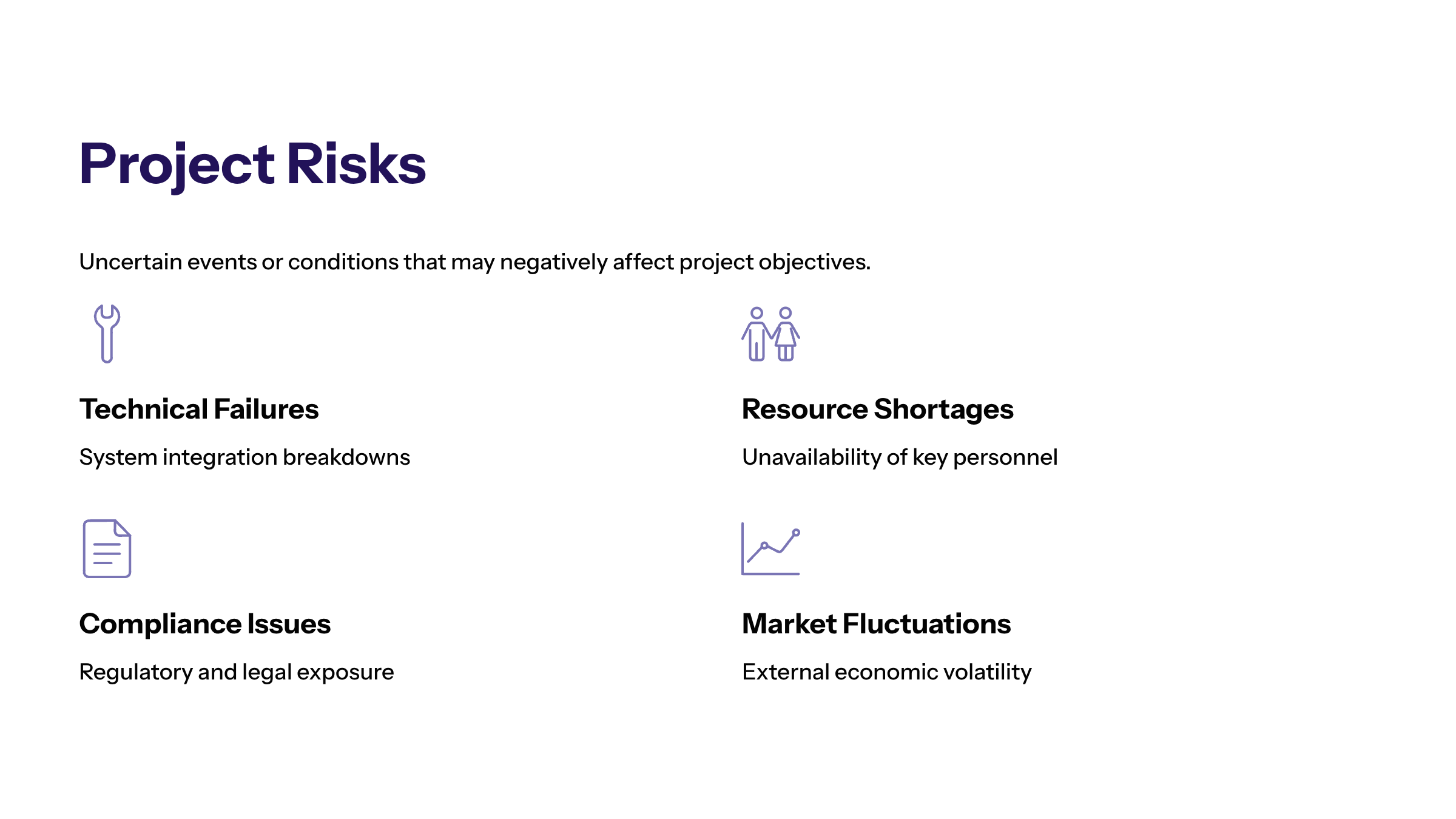 Project Risks

Uncertain events or conditions that may negatively affect project objectives.

Technical Failures

System integration breakdowns

Resource Shortages

Unavailability of key personnel

Compliance Issues

Regulatory and legal exposure

Market Fluctuations

External economic volatility